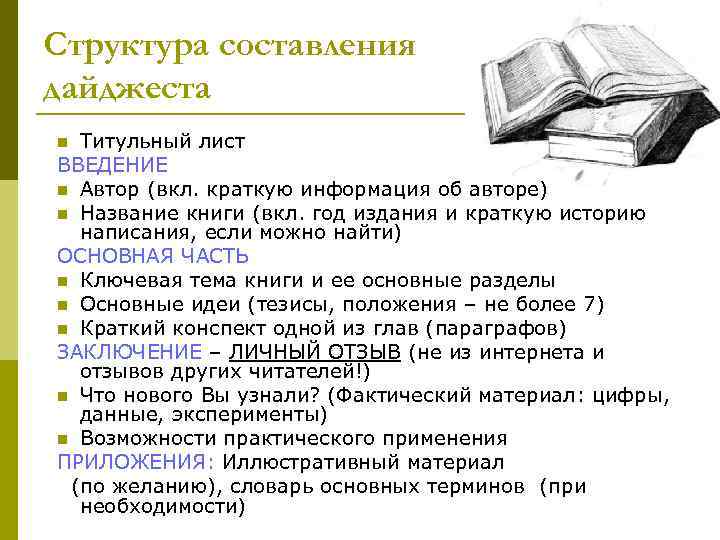 Структура составления дайджеста

- Титульный лист

ВВЕДЕНИЕ

- Автор (вкл. краткую информация об авторе)
- Название книги (вкл. год издания и краткую историю написания, если можно найти)

ОСНОВНАЯ ЧАСТЬ

- Ключевая тема книги и ее основные разделы
- Основные идеи (тезисы, положения – не более 7)
- Краткий конспект одной из глав (параграфов)

ЗАКЛЮЧЕНИЕ – ЛИЧНЫЙ ОТЗЫВ (не из интернета и отзывов других читателей!)

- Что нового Вы узнали? (Фактический материал: цифры, данные, эксперименты)
- Возможности практического применения

ПРИЛОЖЕНИЯ: Иллюстративный материал (по желанию), словарь основных терминов (при необходимости)